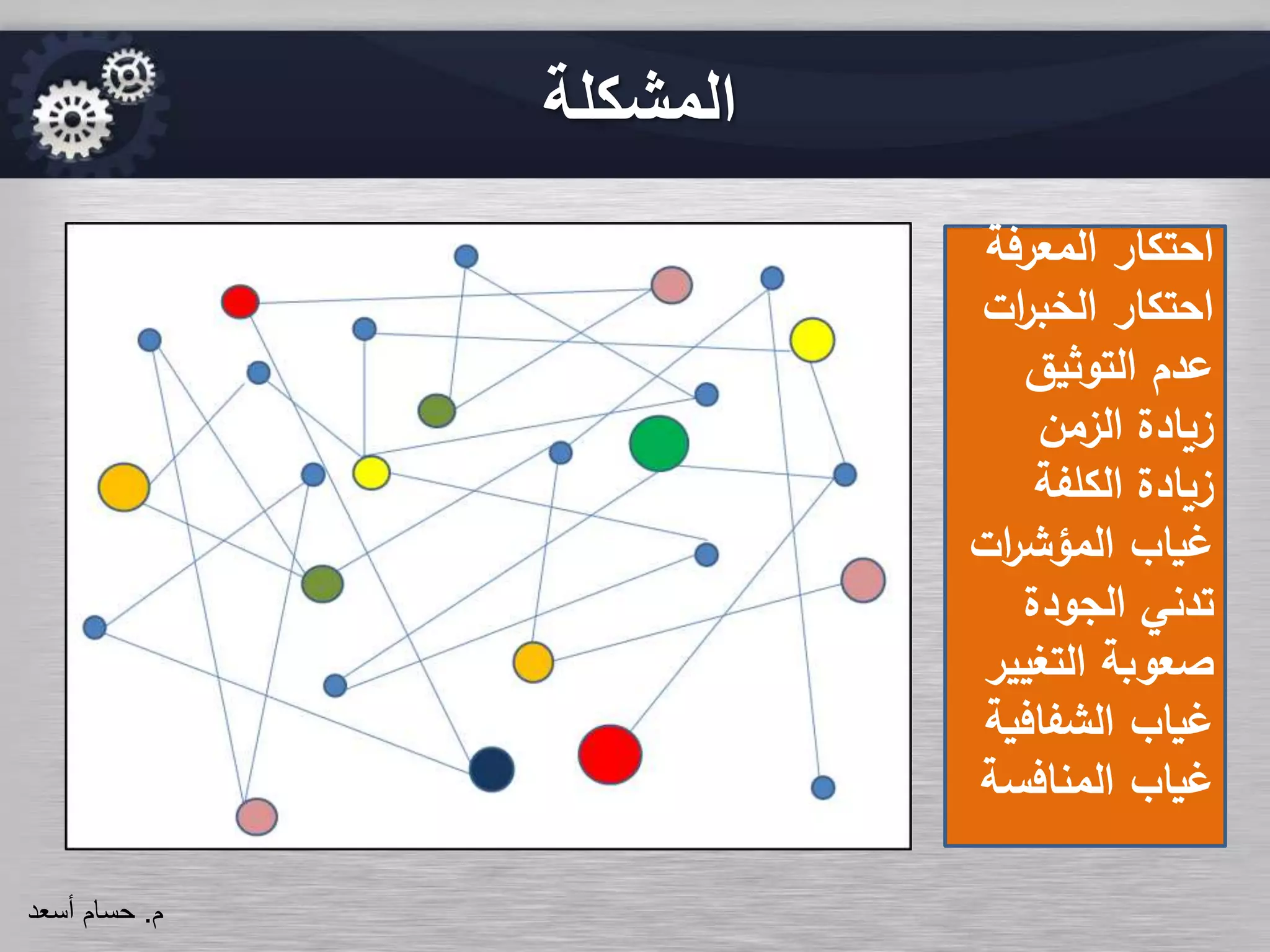 المشكلة

احتكار المعرفة
احتكار الخبرات
عدم التوثيق
زيادة الزمن
زيادة الكلفة
غياب المؤشرات
تدني الجودة
صعوبة التغيير
غياب الشفافية
غياب المنافسة

م. حسام أسعد